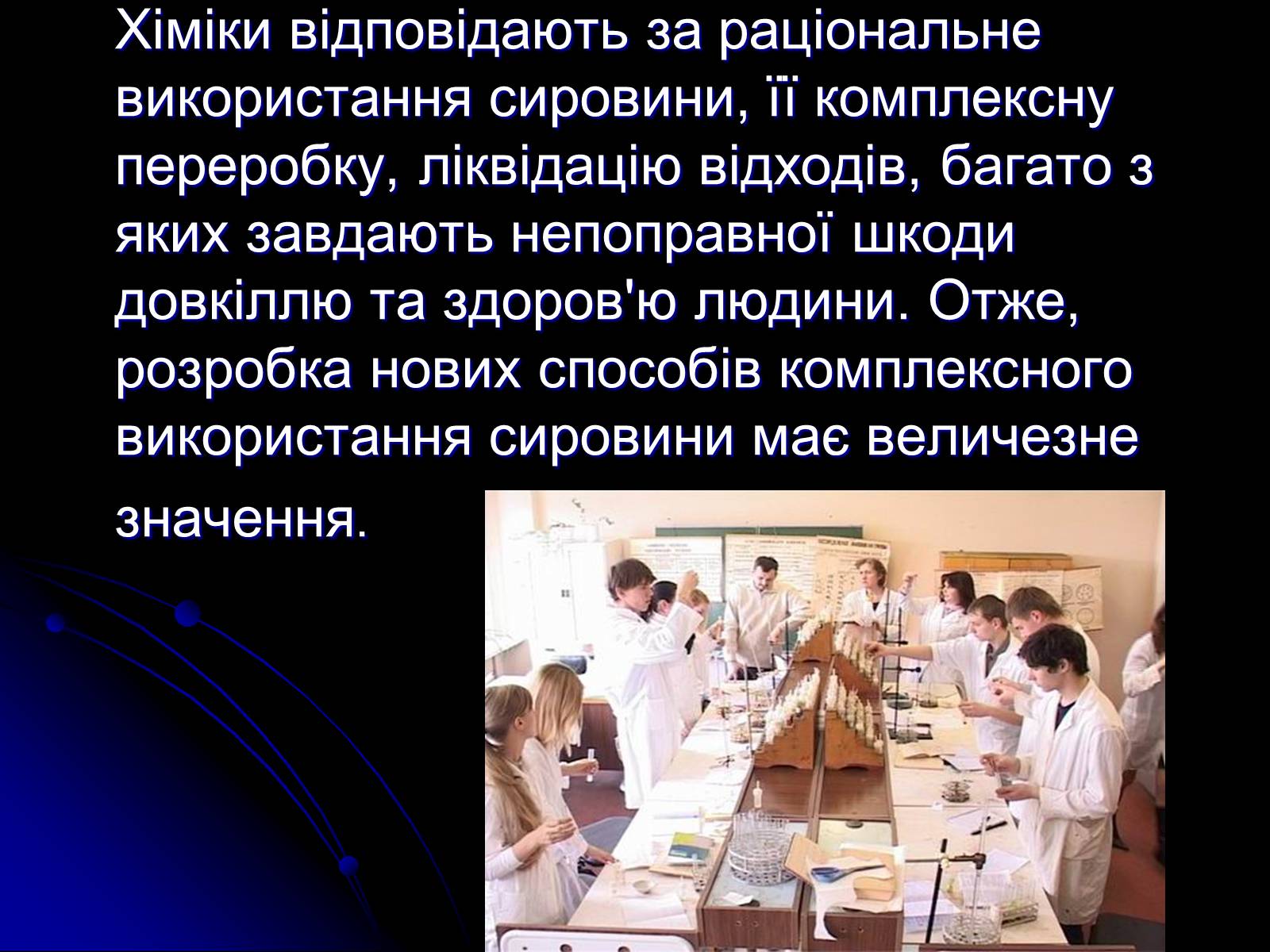 Хіміки відповідають за раціональне використання сировини, її комплексну переробку, ліквідацію відходів, багато з яких завдають непоправної шкоди довкіллю та здоров'ю людини. Отже, розробка нових способів комплексного використання сировини має величезне значення.